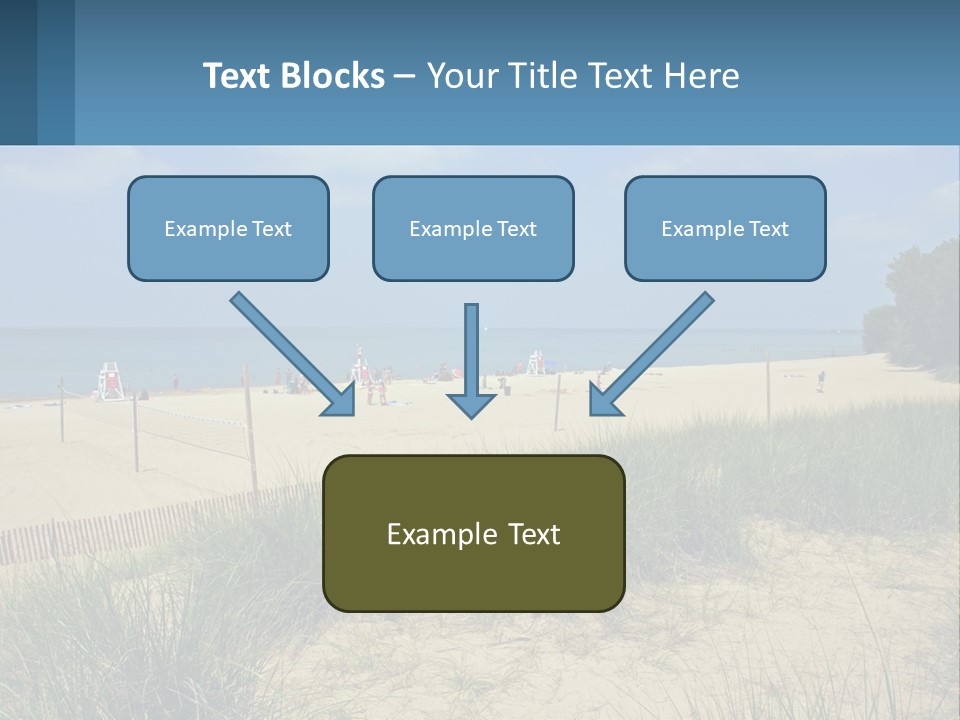 Text Blocks – Your Title Text Here

Example Text

Example Text

Example Text

Example Text